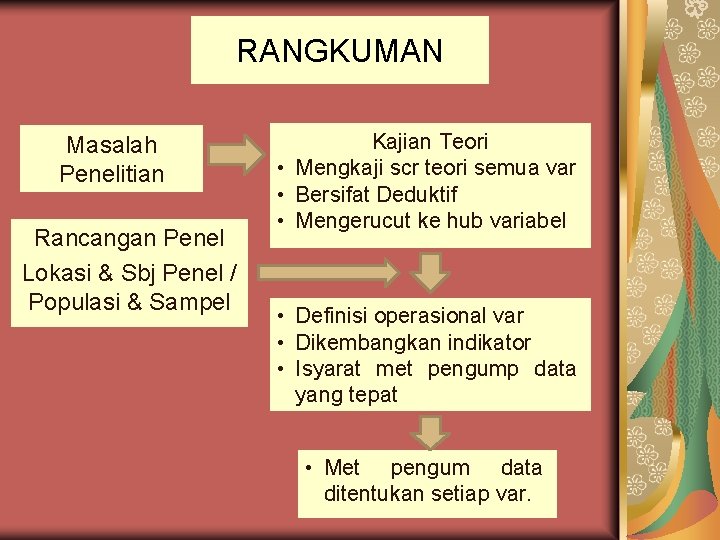 RANGKUMAN

Masalah Penelitian

Kajian Teori
• Mengkaji scr teori semua var
• Bersifat Deduktif
• Mengerucut ke hub variabel

Rancangan Penel
Lokasi & Sbj Penel / Populasi & Sampel

• Definisi operasional var
• Dikembangkan indikator
• Isyarat met pengump data yang tepat

• Met pengum data ditentukan setiap var.